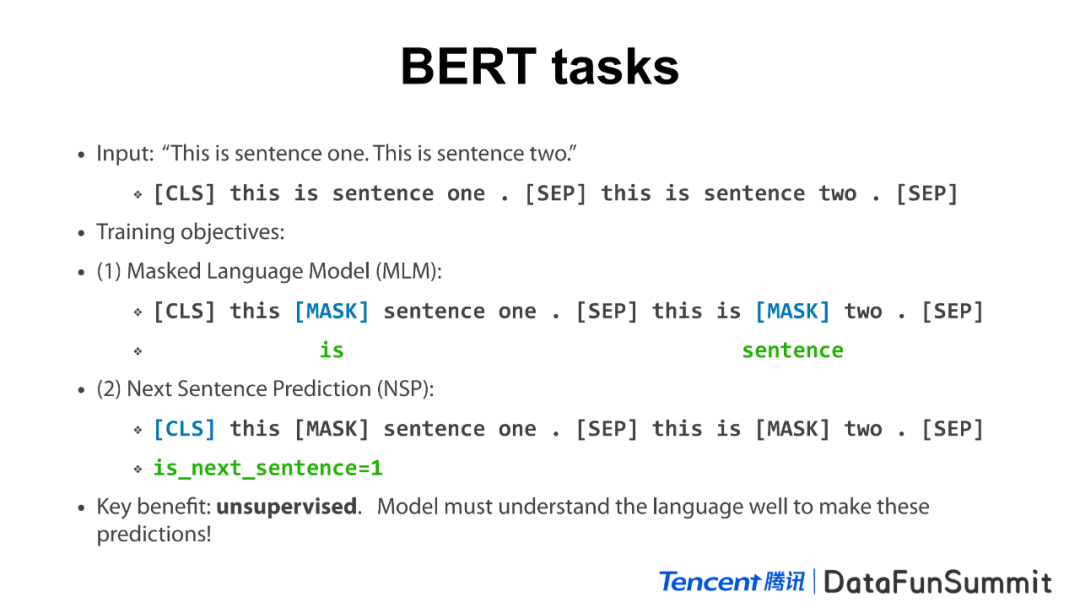 BERT tasks

• Input: "This is sentence one. This is sentence two."

❖ [CLS] this is sentence one . [SEP] this is sentence two . [SEP]

• Training objectives:

• (1) Masked Language Model (MLM):

❖ [CLS] this [MASK] sentence one . [SEP] this is [MASK] two . [SEP]

❖ is sentence

• (2) Next Sentence Prediction (NSP):

❖ [CLS] this [MASK] sentence one . [SEP] this is [MASK] two . [SEP]

❖ is_next_sentence=1

• Key benefit: unsupervised. Model must understand the language well to make these predictions!

Tencent 腾讯 | DataFunSummit